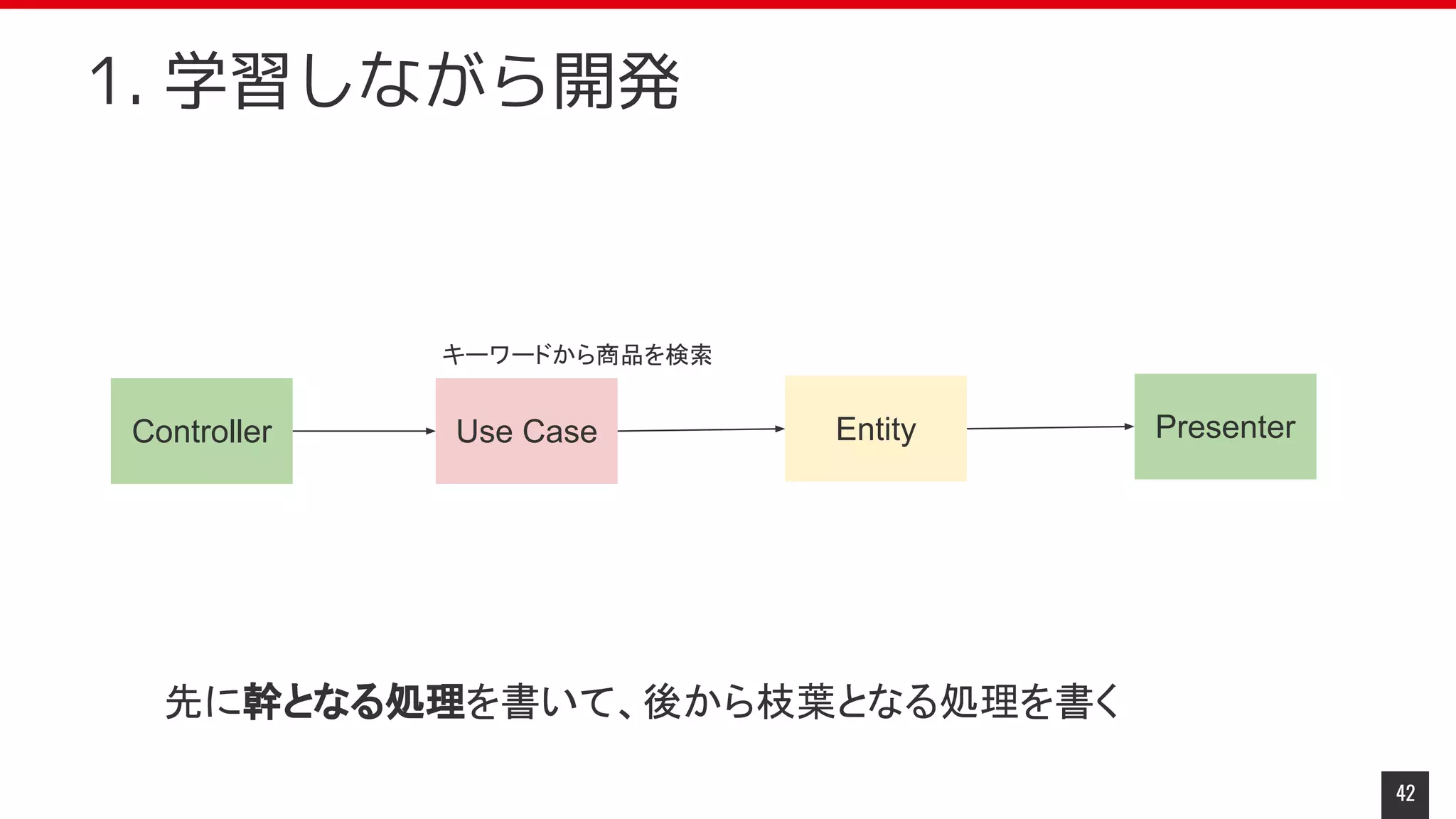 1. 学習しながら開発

キーワードから商品を検索

Controller

Use Case

Entity

Presenter

先に幹となる処理を書いて、後から枝葉となる処理を書く

42